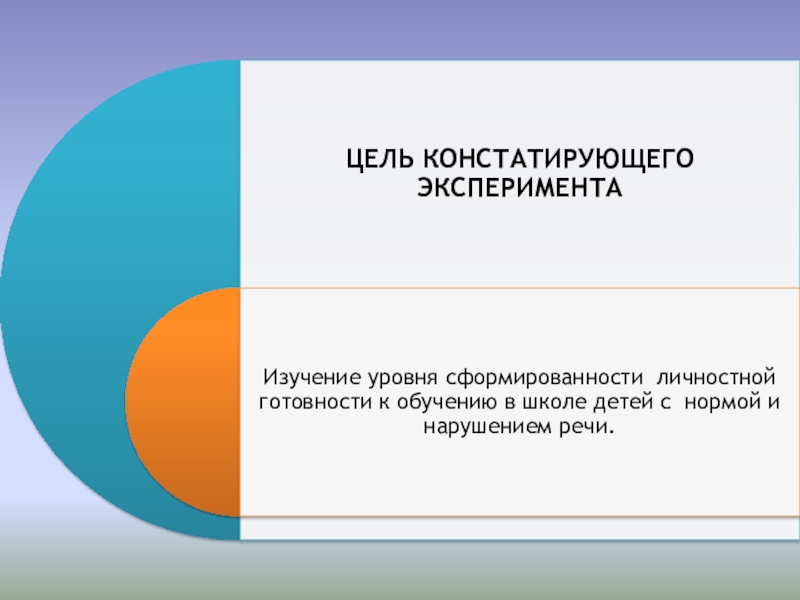 ЦЕЛЬ КОНСТАТИРУЮЩЕГО ЭКСПЕРИМЕНТА

Изучение уровня сформированности личностной готовности к обучению в школе детей с нормой и нарушением речи.